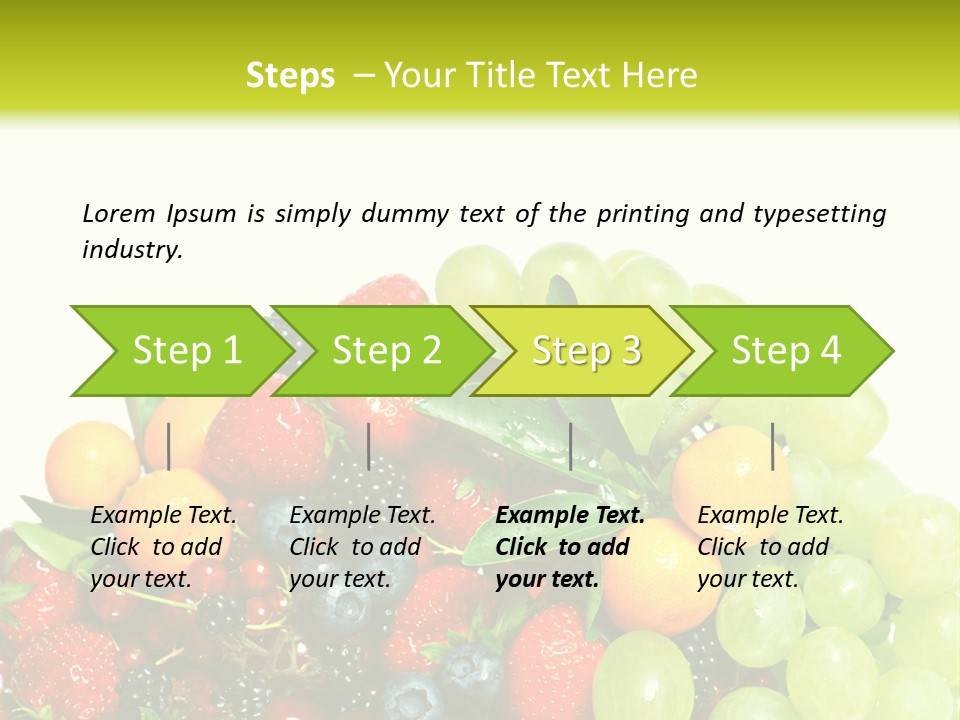 Steps – Your Title Text Here

Lorem Ipsum is simply dummy text of the printing and typesetting industry.

Step 1

Step 2

Step 3

Step 4

Example Text. Click to add your text.

Example Text. Click to add your text.

Example Text. Click to add your text.

Example Text. Click to add your text.